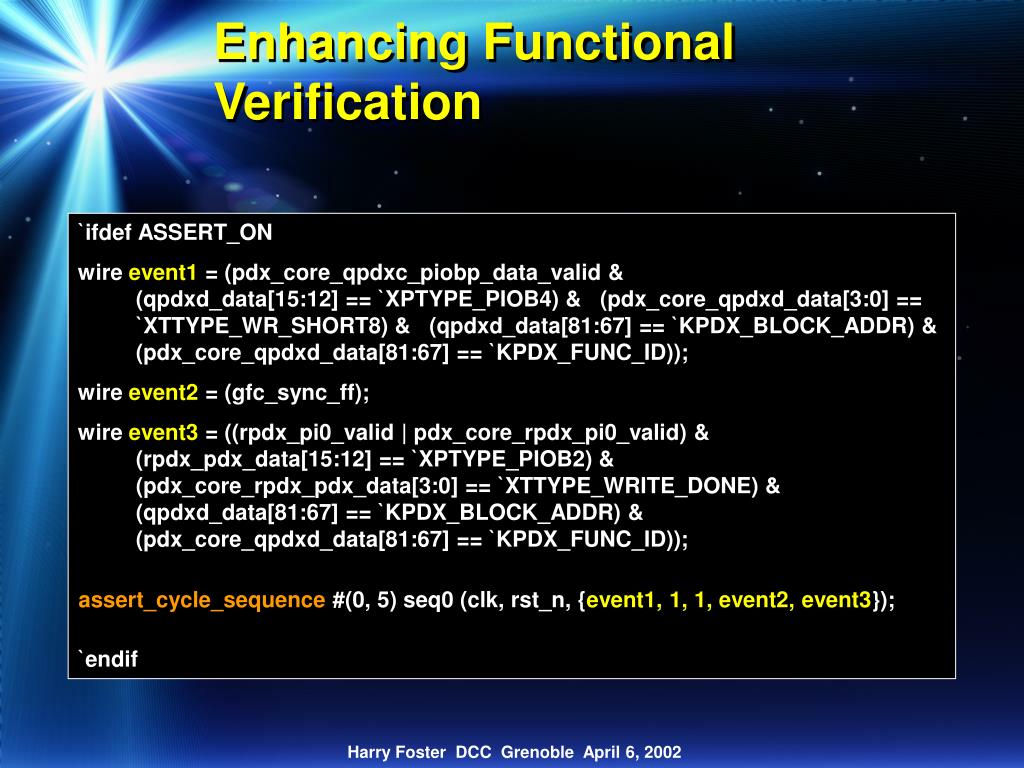 Enhancing Functional Verification

`ifdef ASSERT_ON

wire event1 = (pdx_core_qpdxc_piobp_data_valid &
(qpdxd_data[15:12] == `XPTYPE_PIOB4) & (pdx_core_qpdxd_data[3:0] == `XTTYPE_WR_SHORT8) & (qpdxd_data[81:67] == `KPDX_BLOCK_ADDR) & (pdx_core_qpdxd_data[81:67] == `KPDX_FUNC_ID));

wire event2 = (gfc_sync_ff);

wire event3 = ((rpdx_pi0_valid | pdx_core_rpdx_pi0_valid) &
(rpdx_pdx_data[15:12] == `XPTYPE_PIOB2) &
(pdx_core_rpdx_pdx_data[3:0] == `XTTYPE_WRITE_DONE) &
(qpdxd_data[81:67] == `KPDX_BLOCK_ADDR) &
(pdx_core_qpdxd_data[81:67] == `KPDX_FUNC_ID));

assert_cycle_sequence #(0, 5) seq0 (clk, rst_n, {event1, 1, 1, event2, event3});

`endif

Harry Foster DCC Grenoble April 6, 2002